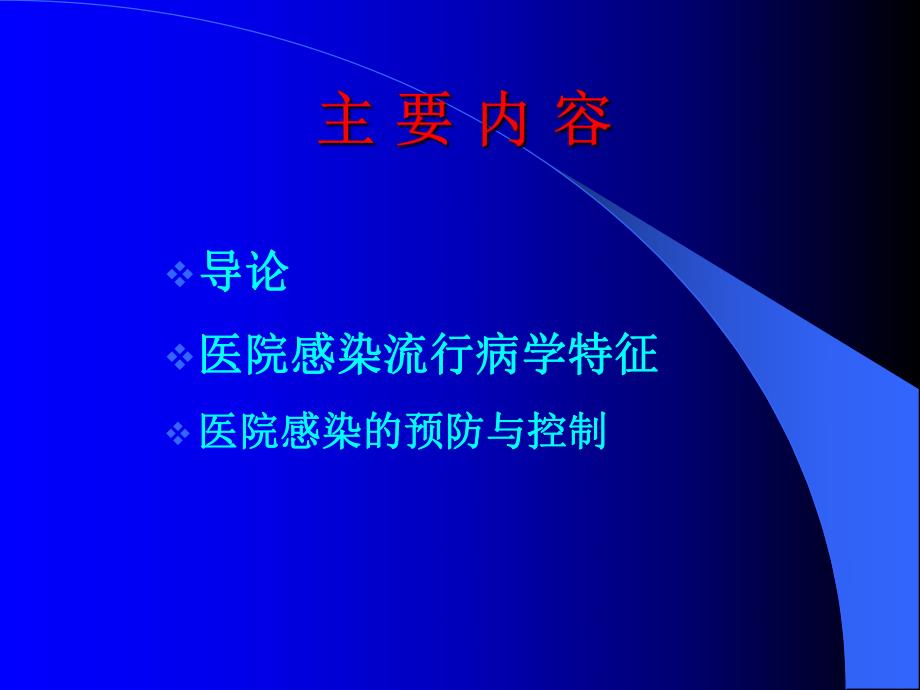 主 要 内 容

❖ 导论
❖ 医院感染流行病学特征
❖ 医院感染的预防与控制